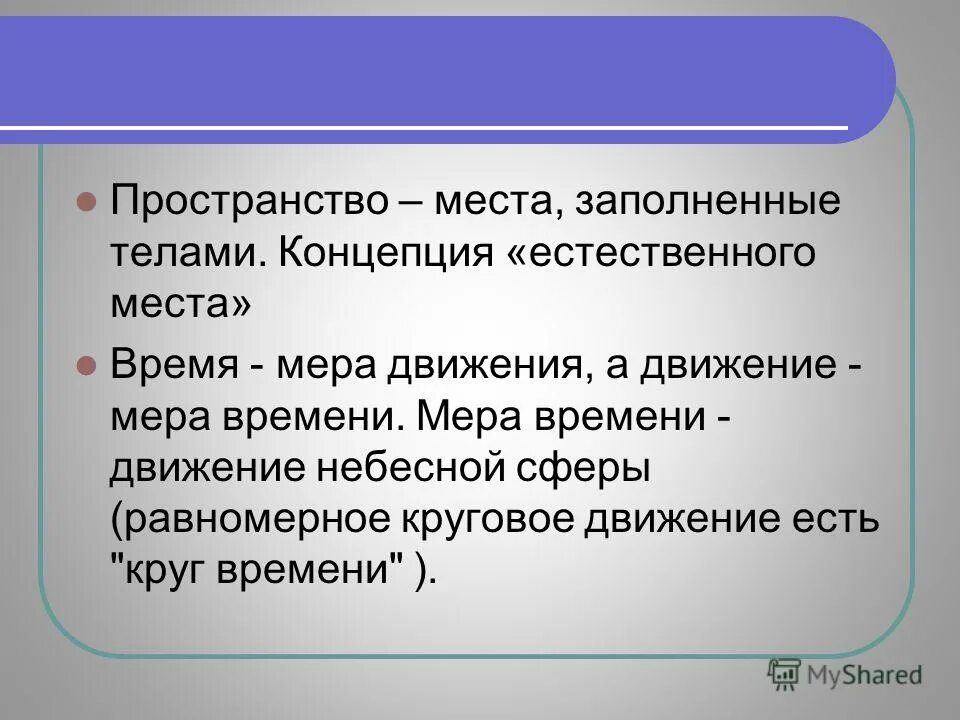 Пространство – места, заполненные телами. Концепция «естественного места»

Время - мера движения, а движение - мера времени. Мера времени - движение небесной сферы (равномерное круговое движение есть "круг времени" ).

MyShared